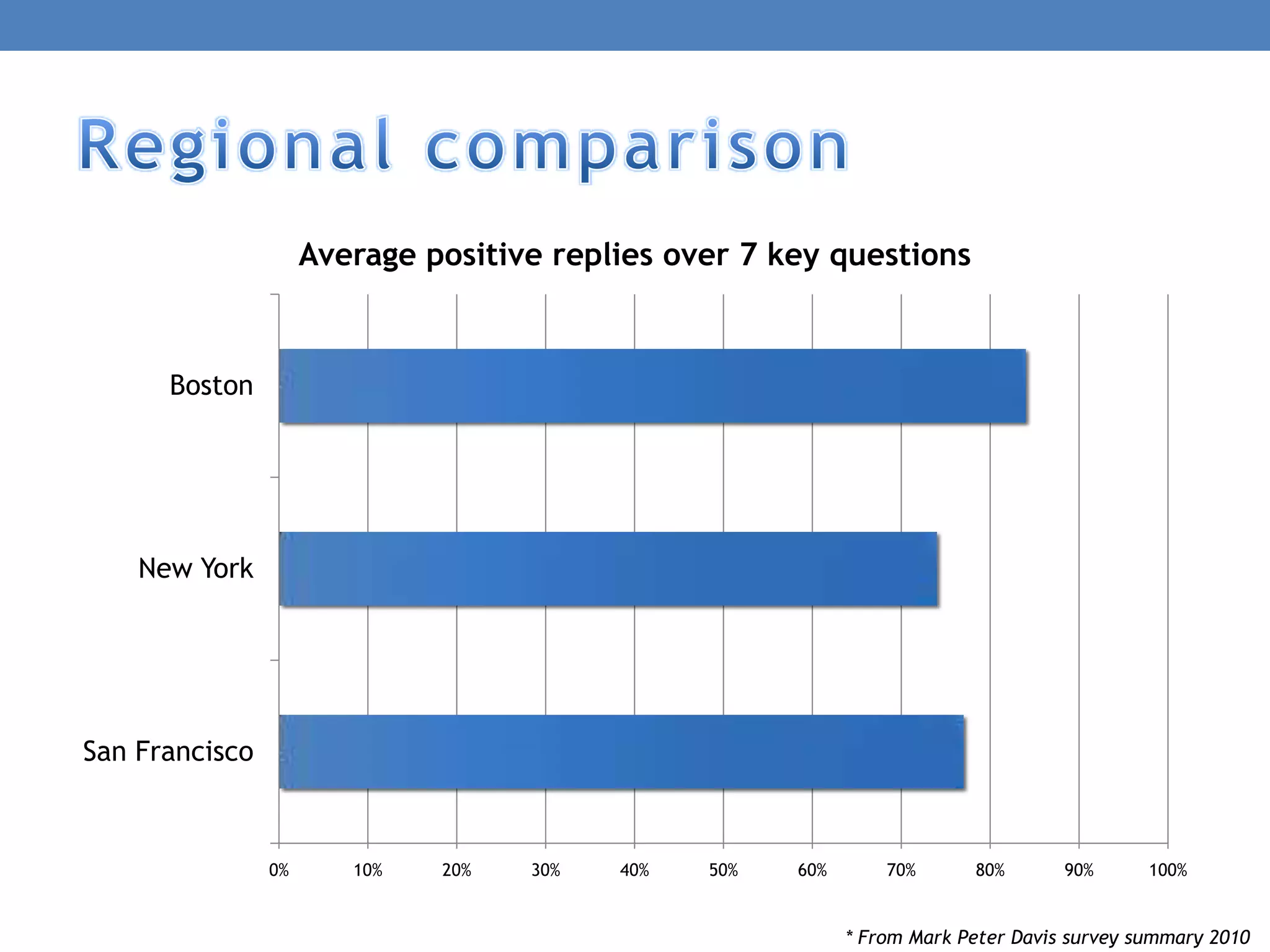 Regional comparison

Average positive replies over 7 key questions

Boston

New York

San Francisco

0%
10%
20%
30%
40%
50%
60%
70%
80%
90%
100%

* From Mark Peter Davis survey summary 2010